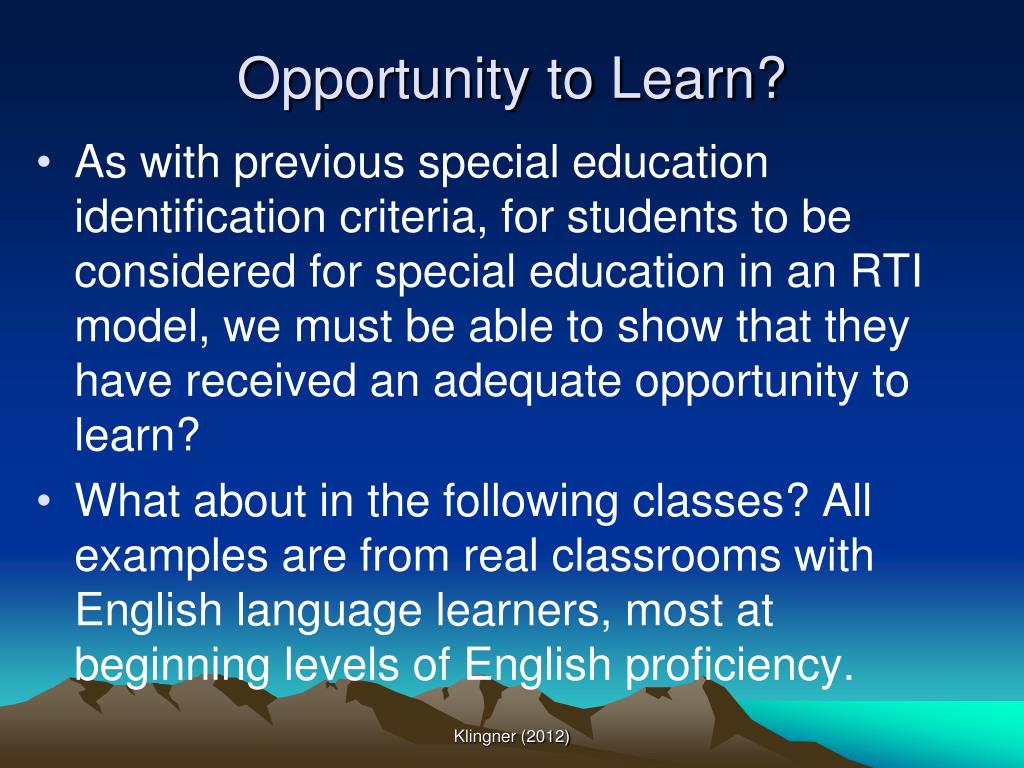 Opportunity to Learn?

• As with previous special education identification criteria, for students to be considered for special education in an RTI model, we must be able to show that they have received an adequate opportunity to learn?

• What about in the following classes? All examples are from real classrooms with English language learners, most at beginning levels of English proficiency.

Klingner (2012)